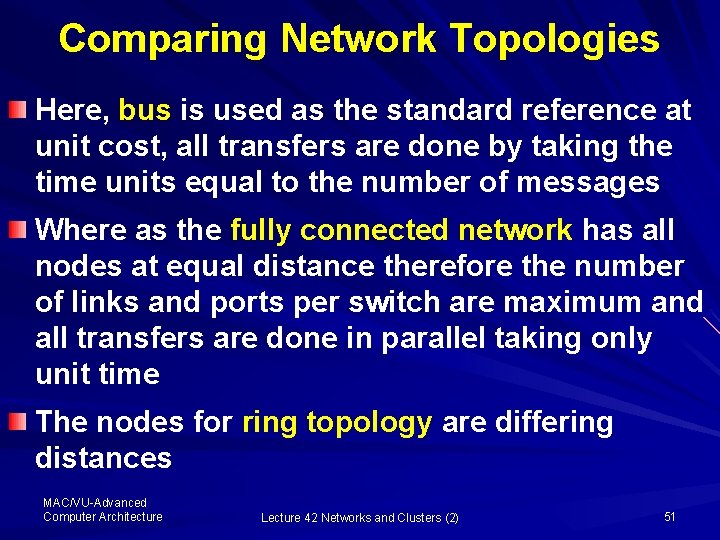 Comparing Network Topologies

Here, bus is used as the standard reference at unit cost, all transfers are done by taking the time units equal to the number of messages

Where as the fully connected network has all nodes at equal distance therefore the number of links and ports per switch are maximum and all transfers are done in parallel taking only unit time

The nodes for ring topology are differing distances

MAC/VU-Advanced Computer Architecture

Lecture 42 Networks and Clusters (2)

51